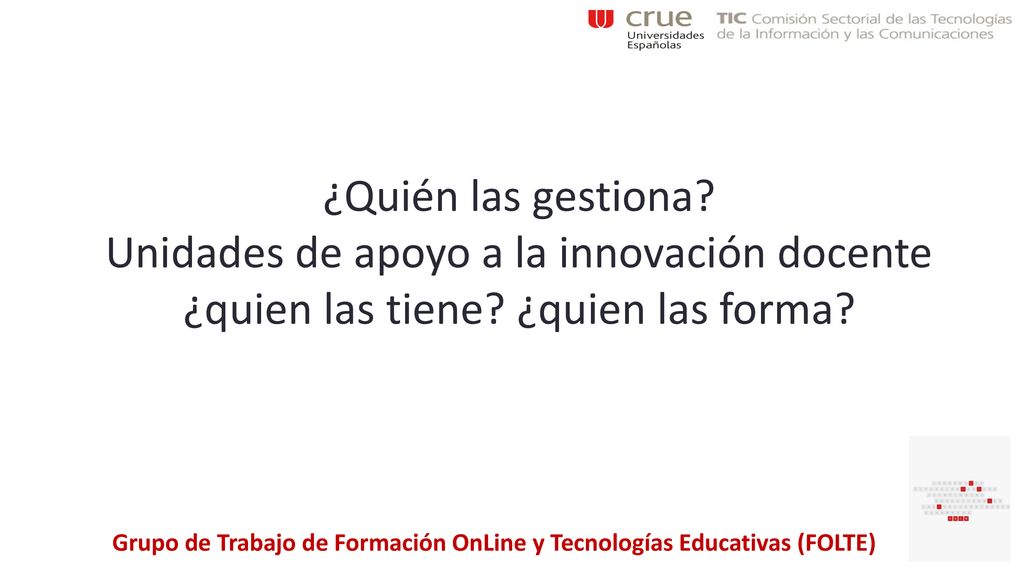 crue Universidades Españolas

TIC Comisión Sectorial de las Tecnologías de la Información y las Comunicaciones

¿Quién las gestiona?
Unidades de apoyo a la innovación docente
¿quien las tiene? ¿quien las forma?

Grupo de Trabajo de Formación OnLine y Tecnologías Educativas (FOLTE)